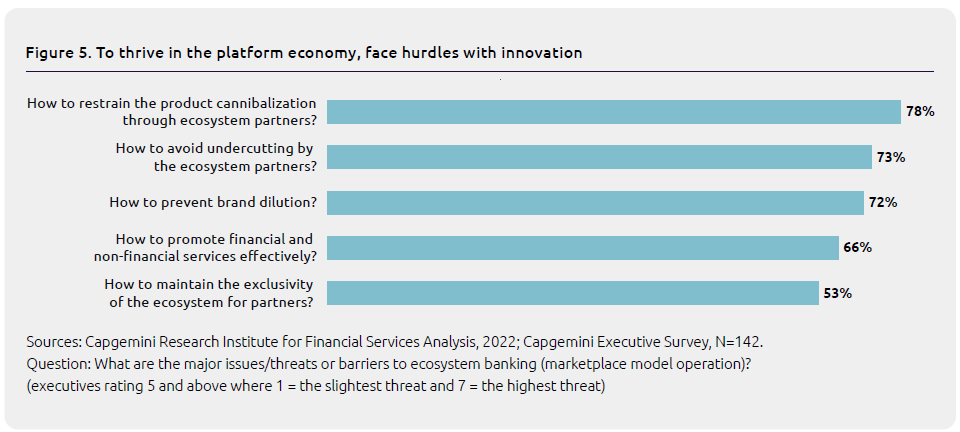 Figure 5. To thrive in the platform economy, face hurdles with innovation

How to restrain the product cannibalization through ecosystem partners? 78%

How to avoid undercutting by the ecosystem partners? 73%

How to prevent brand dilution? 72%

How to promote financial and non-financial services effectively? 66%

How to maintain the exclusivity of the ecosystem for partners? 53%

Sources: Capgemini Research Institute for Financial Services Analysis, 2022; Capgemini Executive Survey, N=142.
Question: What are the major issues/threats or barriers to ecosystem banking (marketplace model operation)?
(executives rating 5 and above where 1 = the slightest threat and 7 = the highest threat)